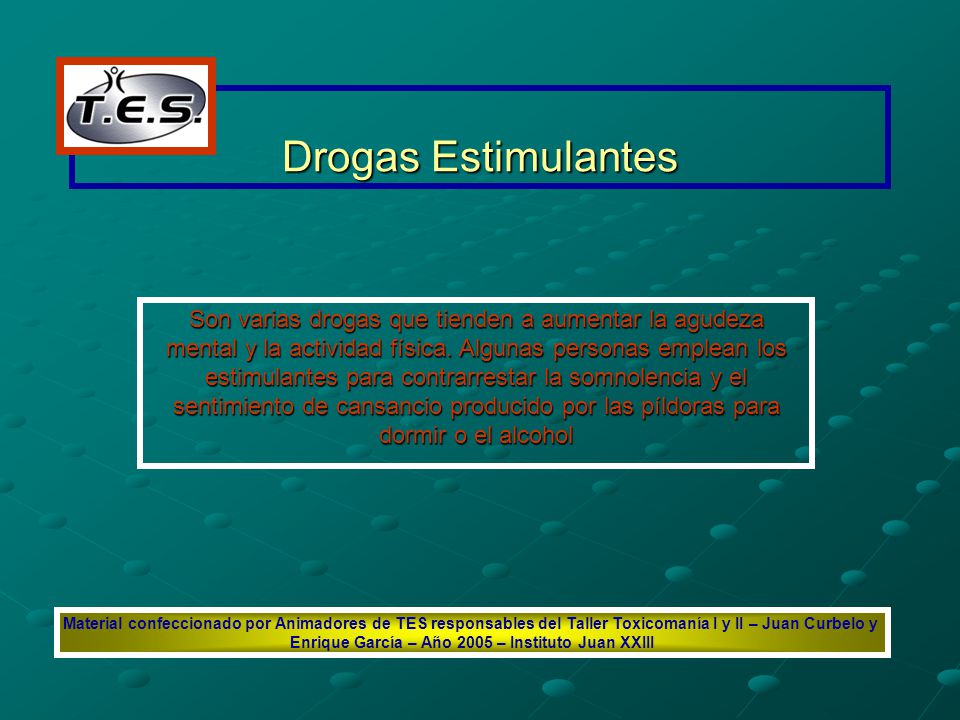 T.E.S.

Drogas Estimulantes

Son varias drogas que tienden a aumentar la agudeza mental y la actividad física. Algunas personas emplean los estimulantes para contrarrestar la somnolencia y el sentimiento de cansancio producido por las píldoras para dormir o el alcohol

Material confeccionado por Animadores de TES responsables del Taller Toxicomanía I y II – Juan Curbelo y Enrique García – Año 2005 – Instituto Juan XXIII